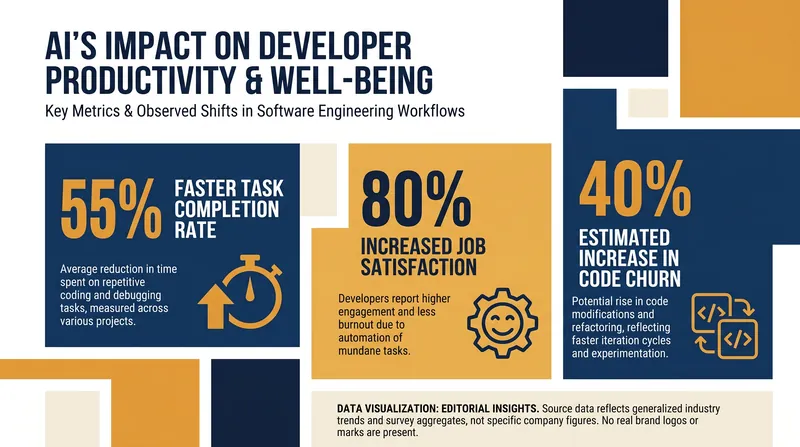 AI'S IMPACT ON DEVELOPER PRODUCTIVITY & WELL-BEING

Key Metrics & Observed Shifts in Software Engineering Workflows

55% FASTER TASK COMPLETION RATE

Average reduction in time spent on repetitive coding and debugging tasks, measured across various projects.

80% INCREASED JOB SATISFACTION

Developers report higher engagement and less burnout due to automation of mundane tasks.

40% ESTIMATED INCREASE IN CODE CHURN

Potential rise in code modifications and refactoring, reflecting faster iteration cycles and experimentation.

</>

</>

DATA VISUALIZATION: EDITORIAL INSIGHTS. Source data reflects generalized industry trends and survey aggregates, not specific company figures. No real brand logos or marks are present.